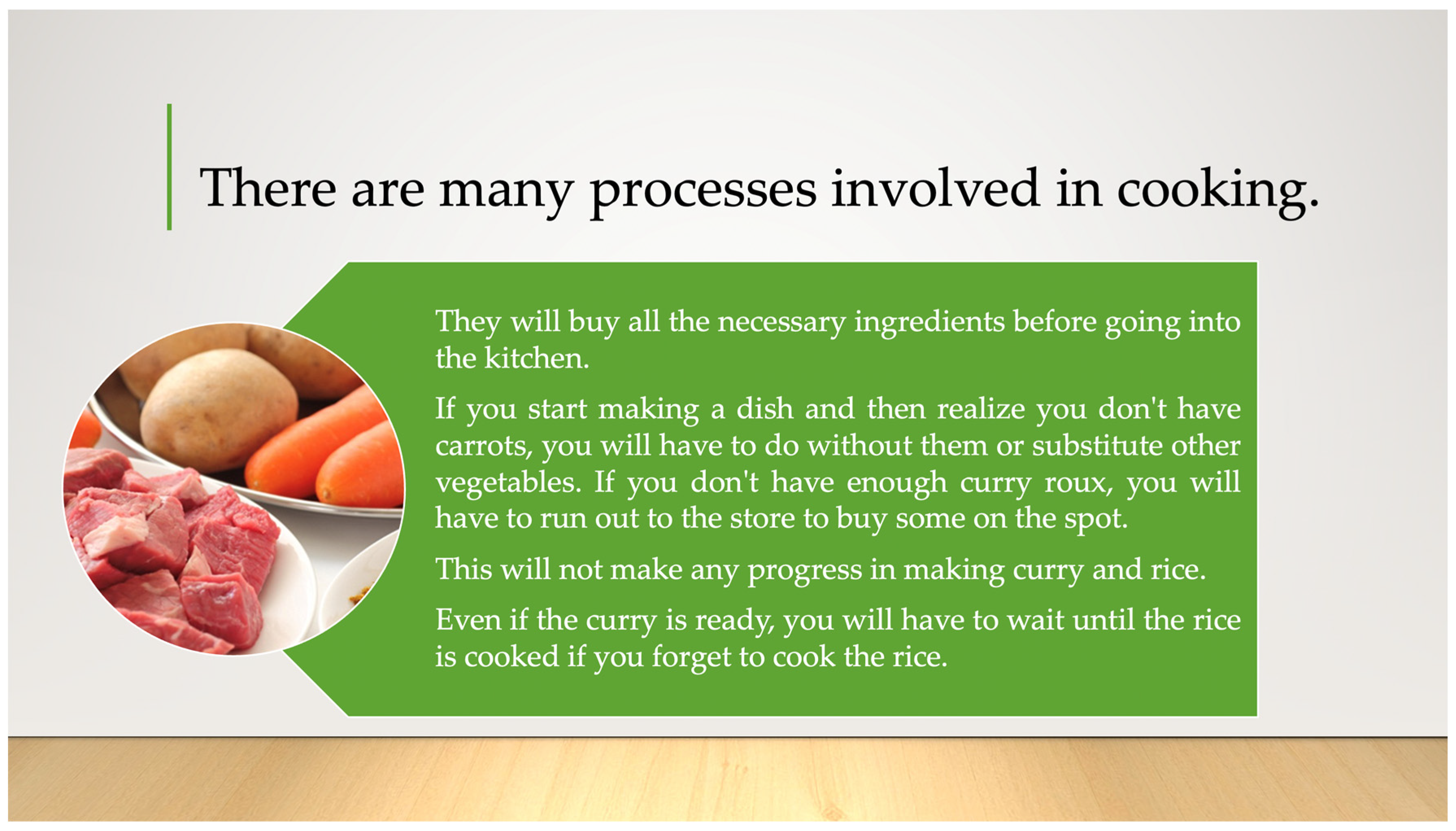 There are many processes involved in cooking.

They will buy all the necessary ingredients before going into the kitchen.

If you start making a dish and then realize you don't have carrots, you will have to do without them or substitute other vegetables. If you don't have enough curry roux, you will have to run out to the store to buy some on the spot.

This will not make any progress in making curry and rice.

Even if the curry is ready, you will have to wait until the rice is cooked if you forget to cook the rice.